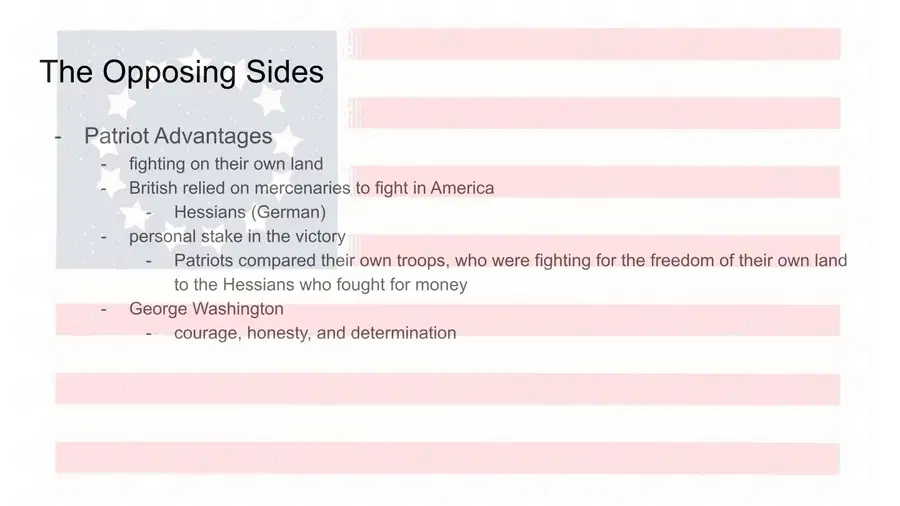 The Opposing Sides

- Patriot Advantages
  - fighting on their own land
  - British relied on mercenaries to fight in America
    - Hessians (German)
  - personal stake in the victory
    - Patriots compared their own troops, who were fighting for the freedom of their own land to the Hessians who fought for money
  - George Washington
    - courage, honesty, and determination